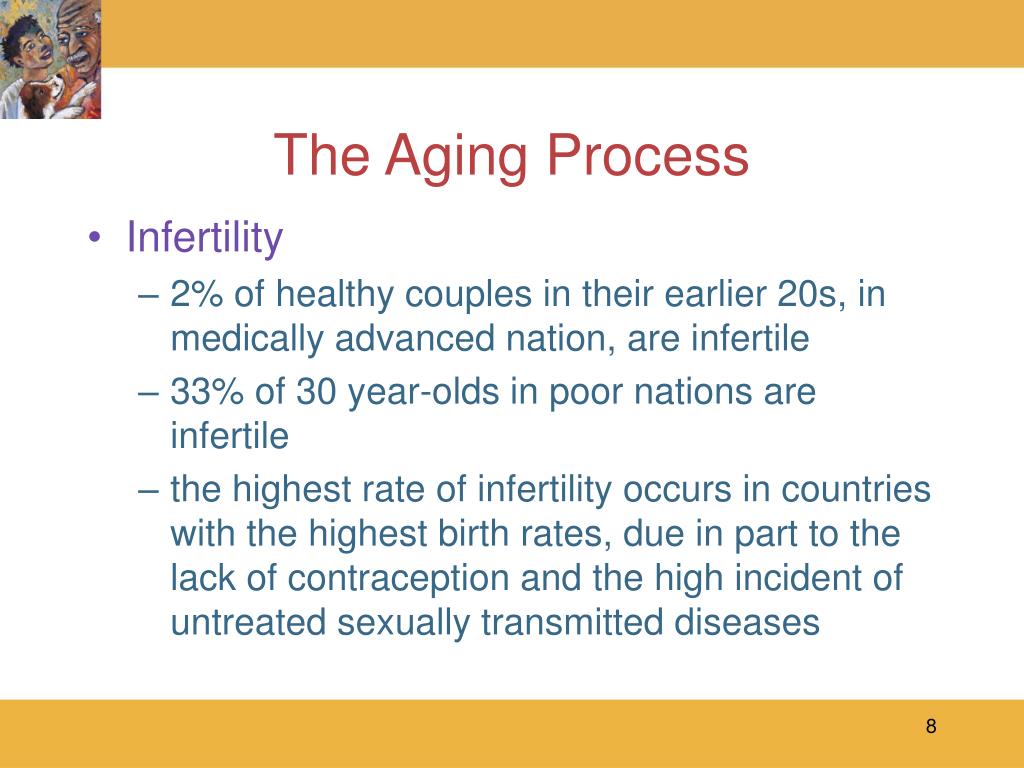 The Aging Process

• Infertility
– 2% of healthy couples in their earlier 20s, in medically advanced nation, are infertile
– 33% of 30 year-olds in poor nations are infertile
– the highest rate of infertility occurs in countries with the highest birth rates, due in part to the lack of contraception and the high incident of untreated sexually transmitted diseases

8